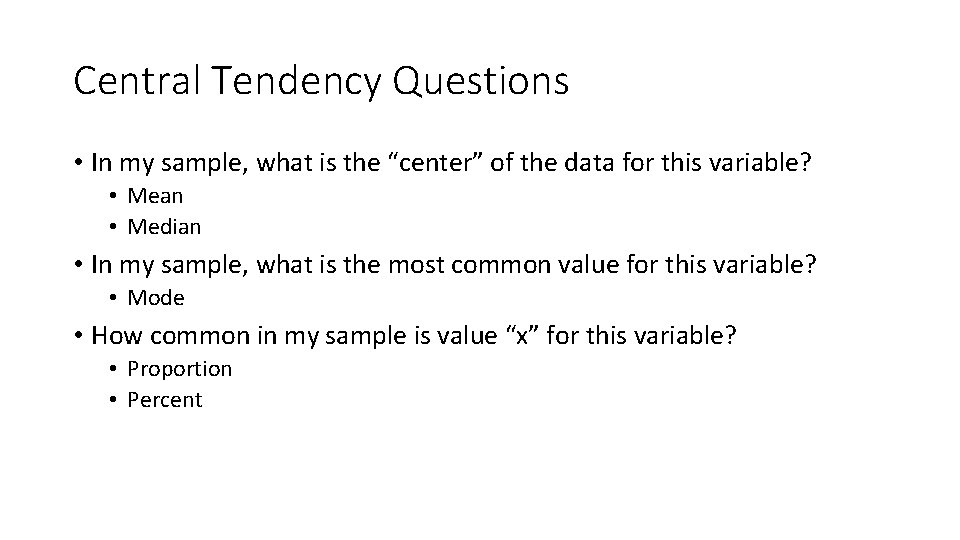 Central Tendency Questions

• In my sample, what is the “center” of the data for this variable?
  • Mean
  • Median
• In my sample, what is the most common value for this variable?
  • Mode
• How common in my sample is value “x” for this variable?
  • Proportion
  • Percent